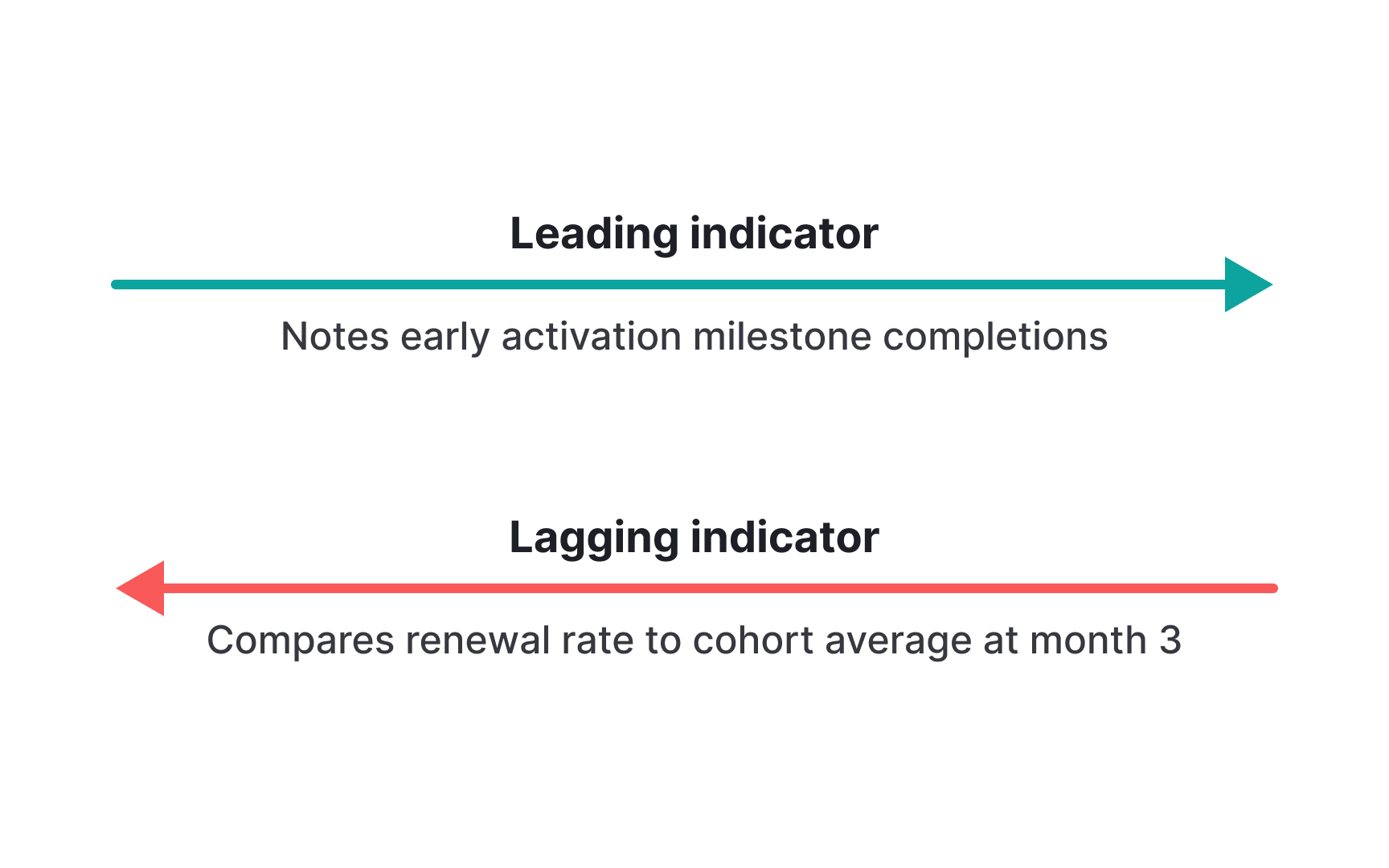 Leading indicator

Notes early activation milestone completions

Lagging indicator

Compares renewal rate to cohort average at month 3